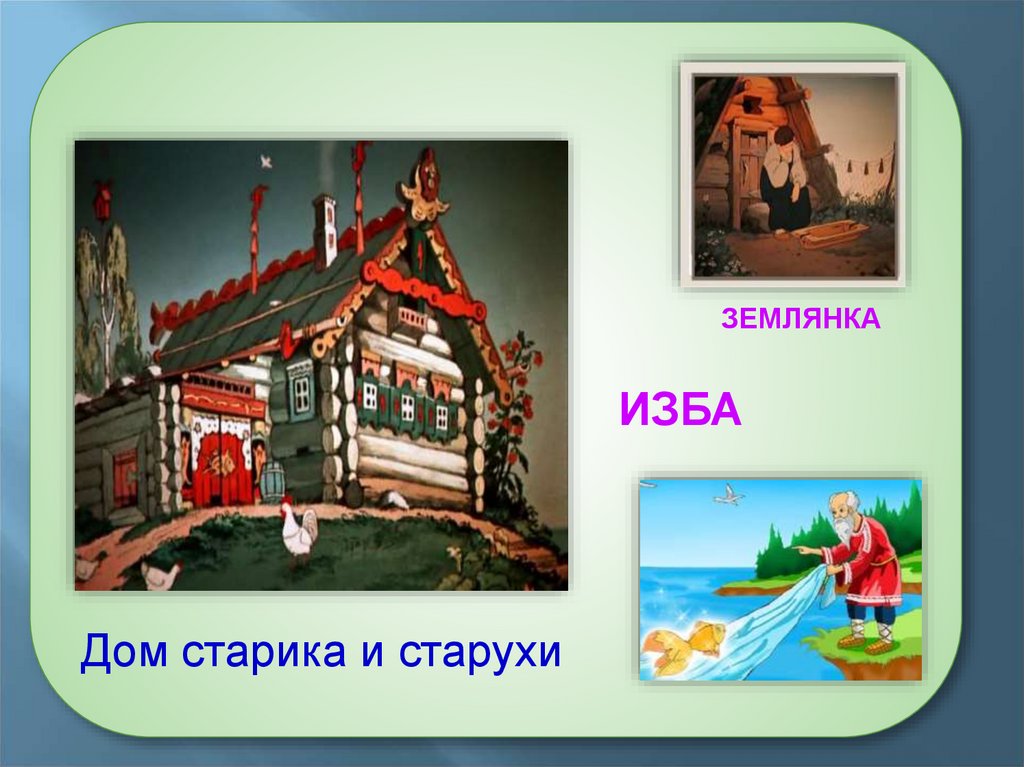 ЗЕМЛЯНКА

ИЗБА

Дом старика и старухи